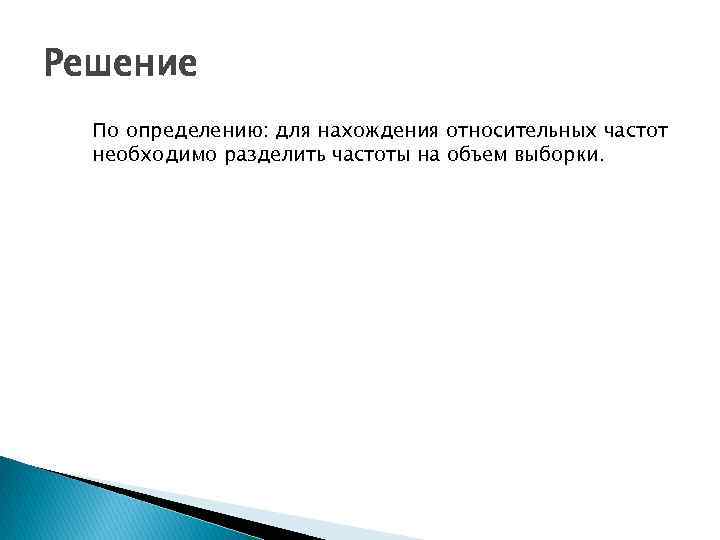 Решение

По определению: для нахождения относительных частот необходимо разделить частоты на объем выборки.